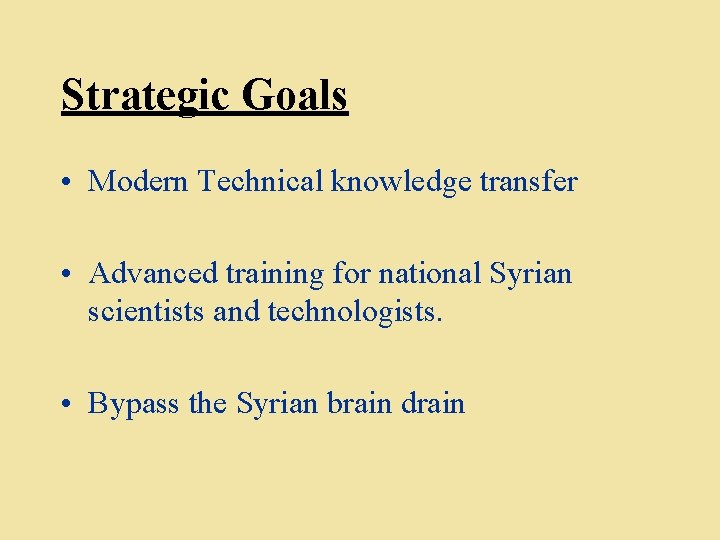 Strategic Goals

• Modern Technical knowledge transfer

• Advanced training for national Syrian scientists and technologists.

• Bypass the Syrian brain drain